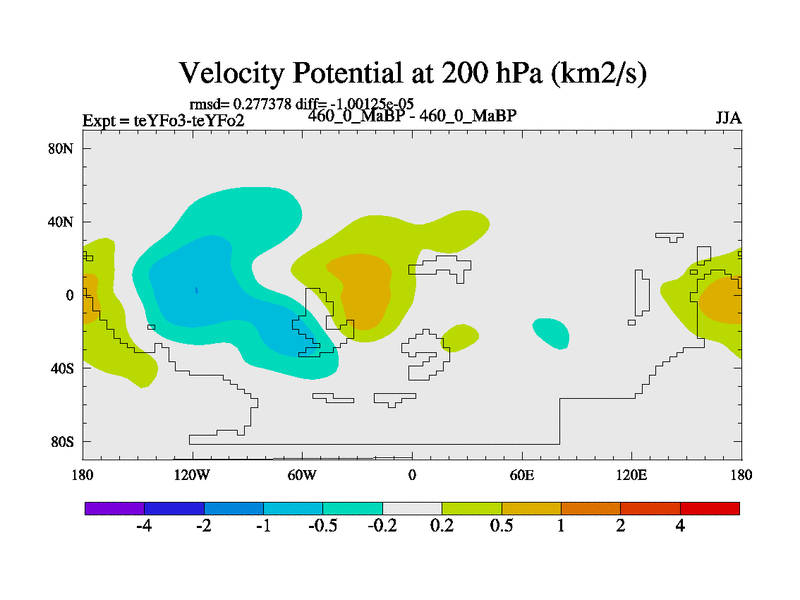 Velocity Potential at 200 hPa (km2/s)

rmsd= 0.277378 diff= -1.00125e-05

Expt = teYFo3-teYFo2

460_0_MaBP - 460_0_MaBP

JJA

80N

40N

0

40S

80S

180

120W

60W

0

60E

120E

180

-4

-2

-1

-0.5

-0.2

0.2

0.5

1

2

4